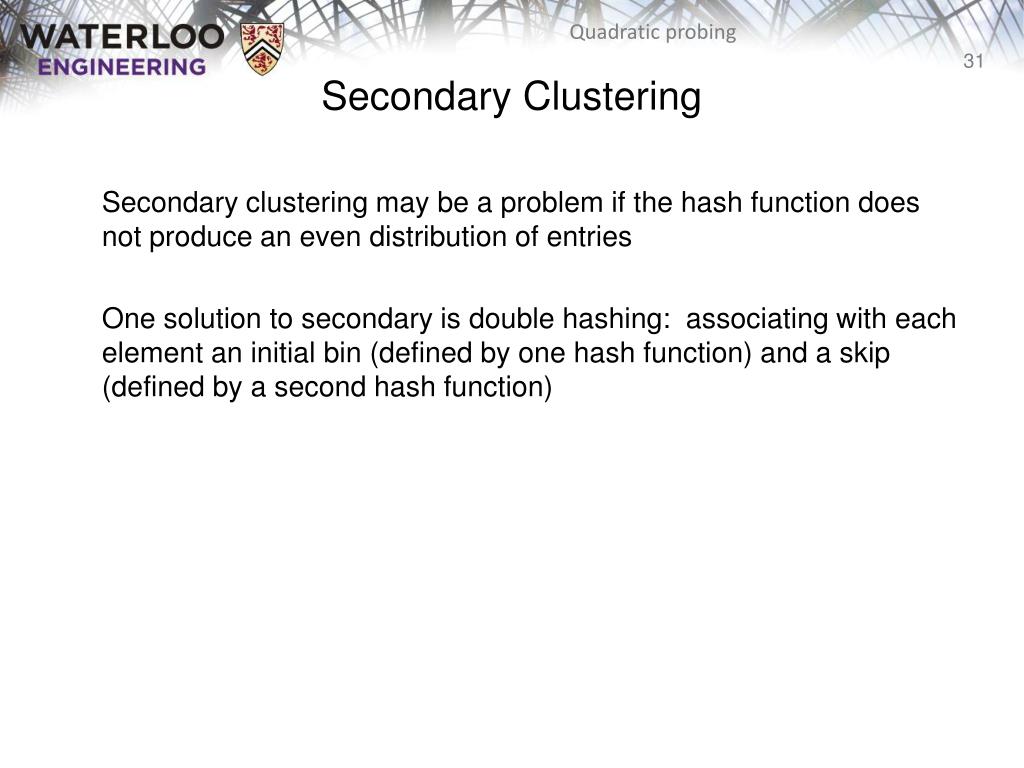 WATERLOO
ENGINEERING

Quadratic probing

31

Secondary Clustering

Secondary clustering may be a problem if the hash function does not produce an even distribution of entries

One solution to secondary is double hashing: associating with each element an initial bin (defined by one hash function) and a skip (defined by a second hash function)